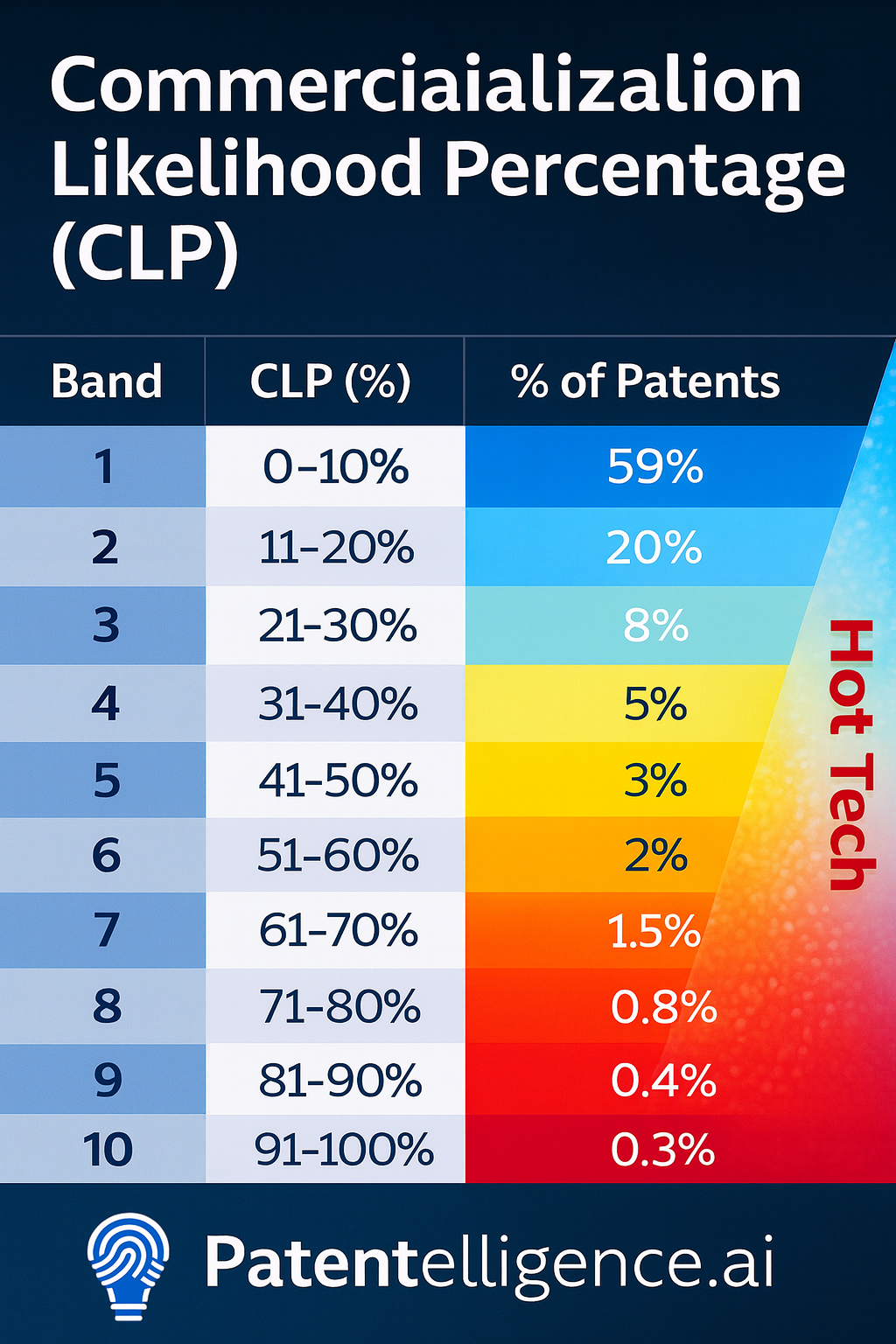 Commerciaializalion Likelihood Percentage (CLP)

| Band | CLP (%) | % of Patents |
|---|---|---|
| 1 | 0-10% | 59% |
| 2 | 11-20% | 20% |
| 3 | 21-30% | 8% |
| 4 | 31-40% | 5% |
| 5 | 41-50% | 3% |
| 6 | 51-60% | 2% |
| 7 | 61-70% | 1.5% |
| 8 | 71-80% | 0.8% |
| 9 | 81-90% | 0.4% |
| 10 | 91-100% | 0.3% |

Hot Tech

Patentelligence.ai